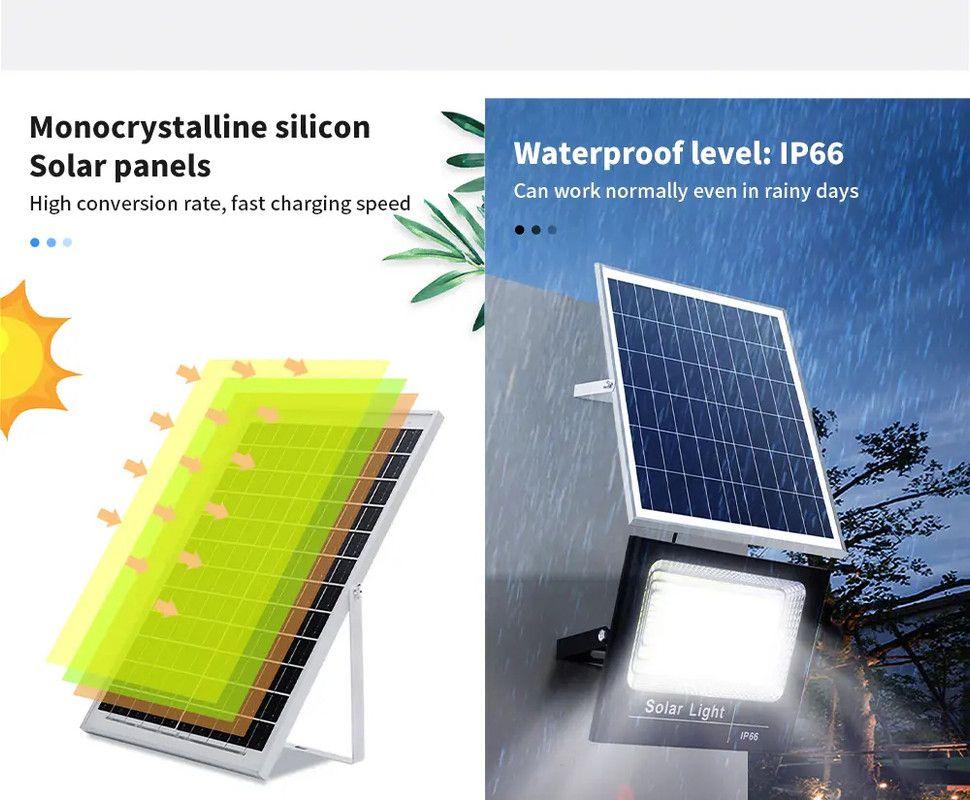 Monocrystalline silicon Solar panels

High conversion rate, fast charging speed

Waterproof level: IP66

Can work normally even in rainy days

Solar Light

IP66